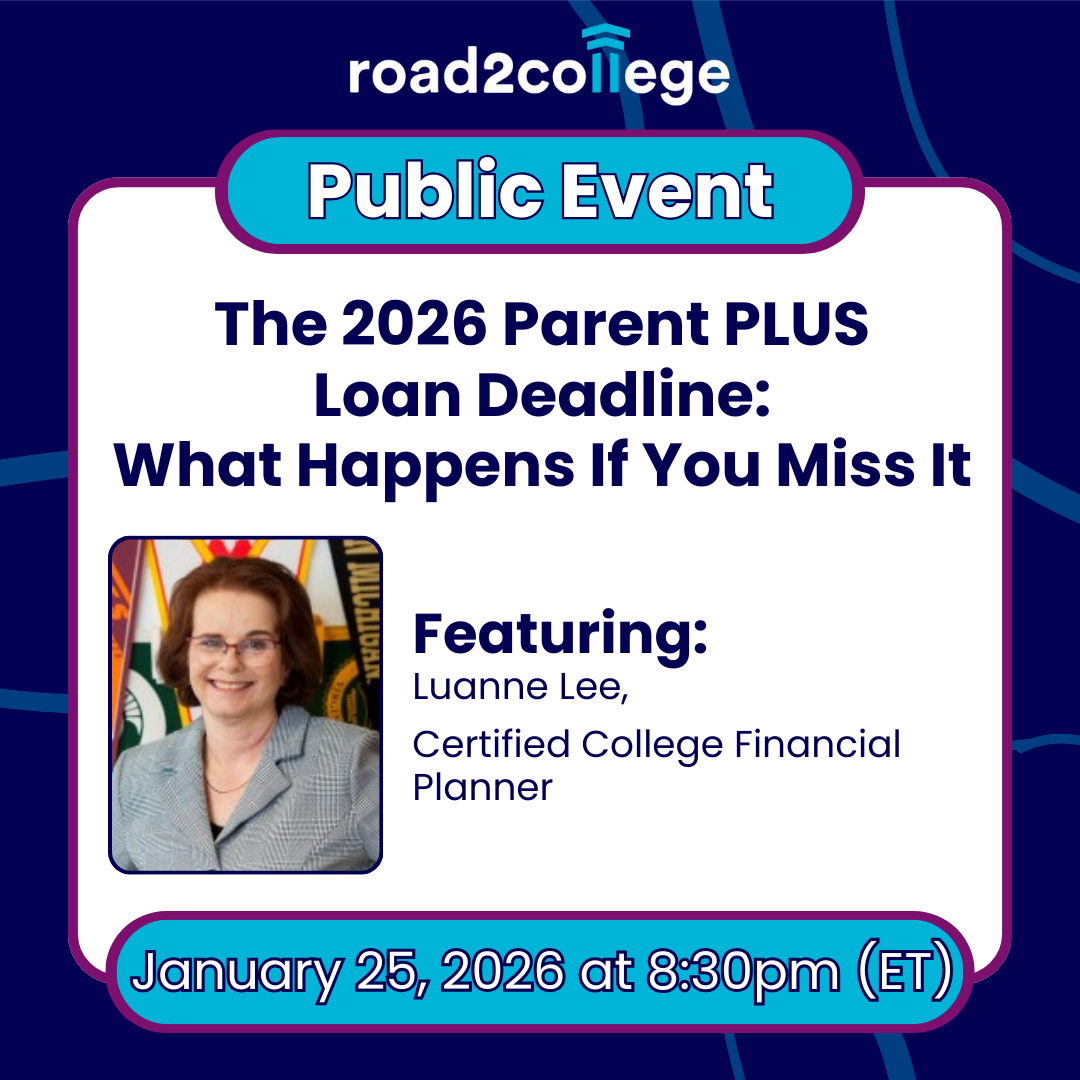 road2college

Public Event

The 2026 Parent PLUS Loan Deadline: What Happens If You Miss It

Featuring:
Luanne Lee,
Certified College Financial Planner

January 25, 2026 at 8:30pm (ET)